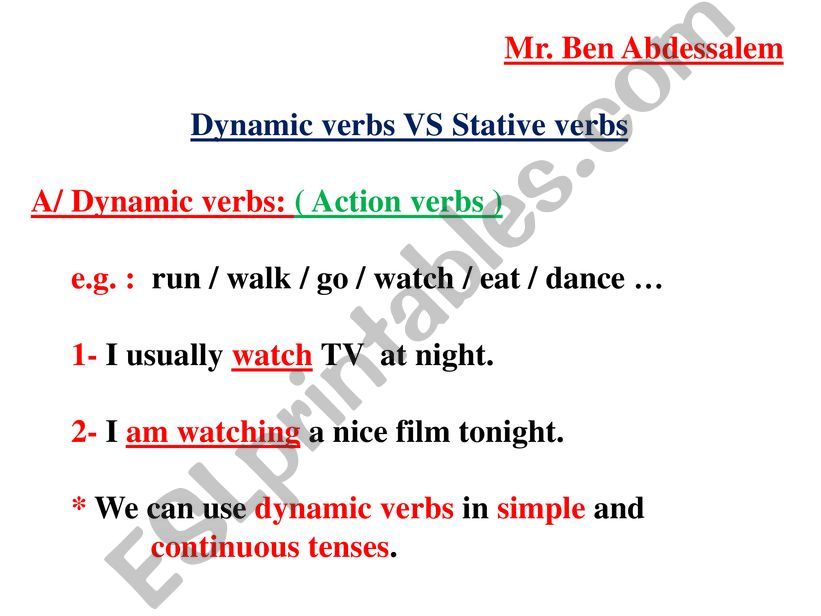 Mr. Ben Abdessalem

Dynamic verbs VS Stative verbs

A/ Dynamic verbs: ( Action verbs )

e.g. : run / walk / go / watch / eat / dance …

1- I usually watch TV at night.

2- I am watching a nice film tonight.

* We can use dynamic verbs in simple and continuous tenses.

ESLprintables.com